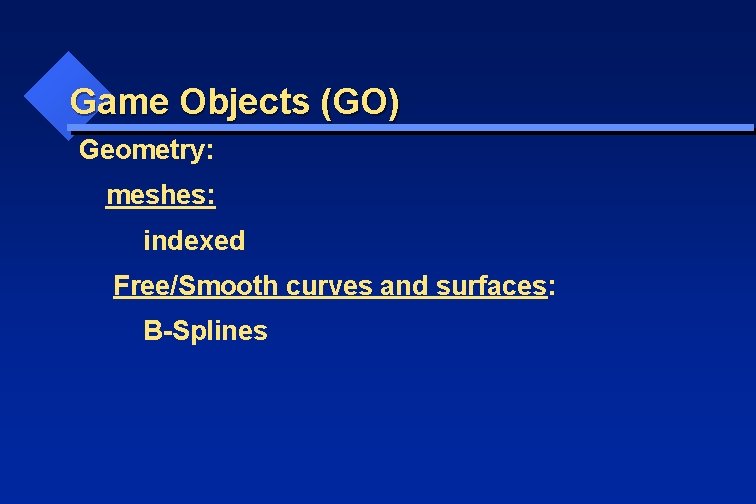 Game Objects (GO)

Geometry:

meshes:

indexed

Free/Smooth curves and surfaces:

B-Splines